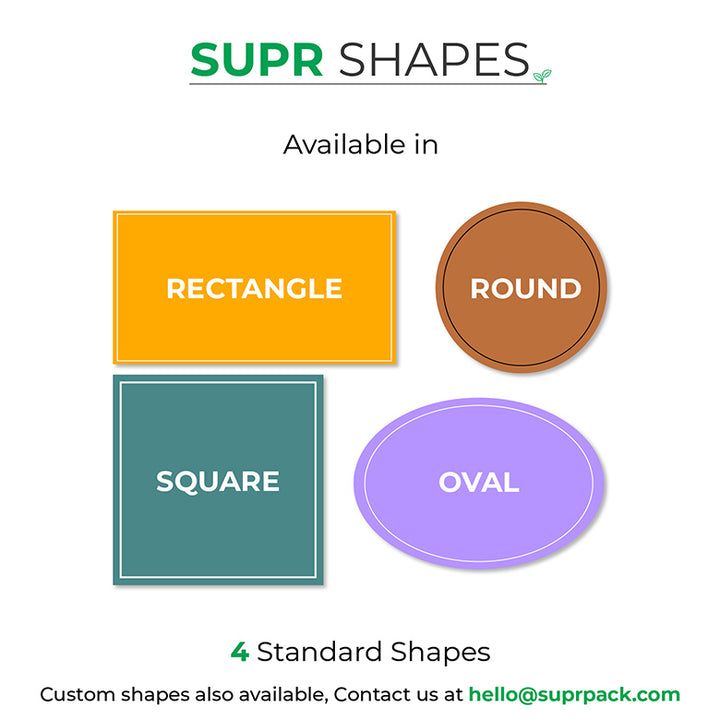 SUPR SHAPES

Available in

RECTANGLE

ROUND

SQUARE

OVAL

4 Standard Shapes

Custom shapes also available, Contact us at hello@suprpack.com